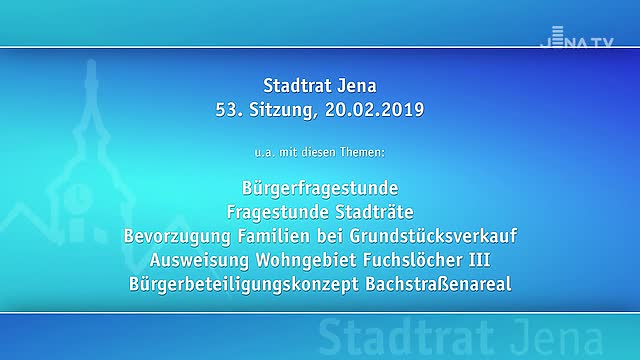 JENA TV

Stadtrat Jena
53. Sitzung, 20.02.2019

u.a. mit diesen Themen:

Bürgerfragestunde
Fragestunde Stadträte
Bevorzugung Familien bei Grundstücksverkauf
Ausweisung Wohngebiet Fuchslöcher III
Bürgerbeteiligungskonzept Bachstraßenareal

Stadtrat Jena